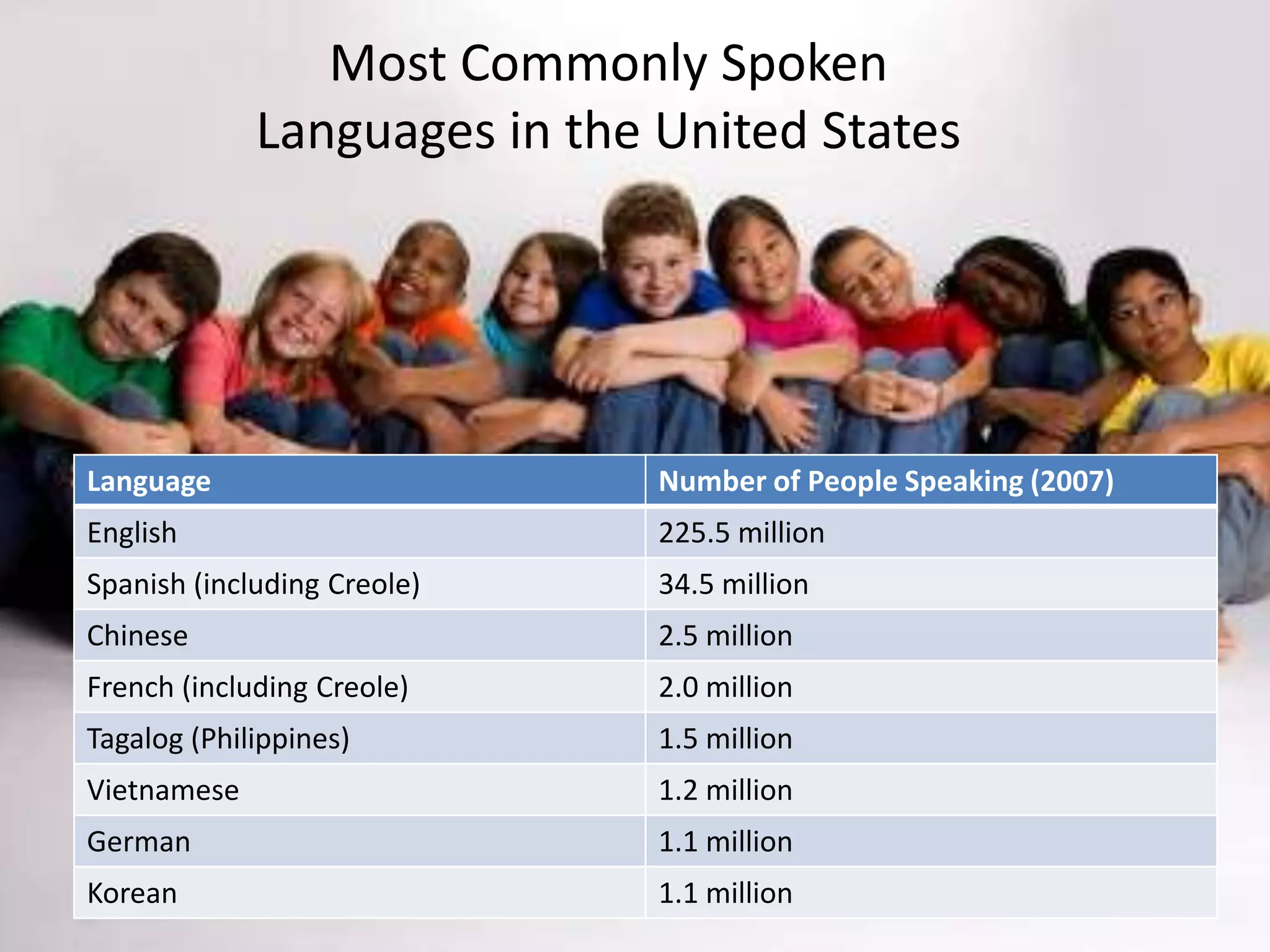 Most Commonly Spoken Languages in the United States

| Language | Number of People Speaking (2007) |
|---|---|
| English | 225.5 million |
| Spanish (including Creole) | 34.5 million |
| Chinese | 2.5 million |
| French (including Creole) | 2.0 million |
| Tagalog (Philippines) | 1.5 million |
| Vietnamese | 1.2 million |
| German | 1.1 million |
| Korean | 1.1 million |